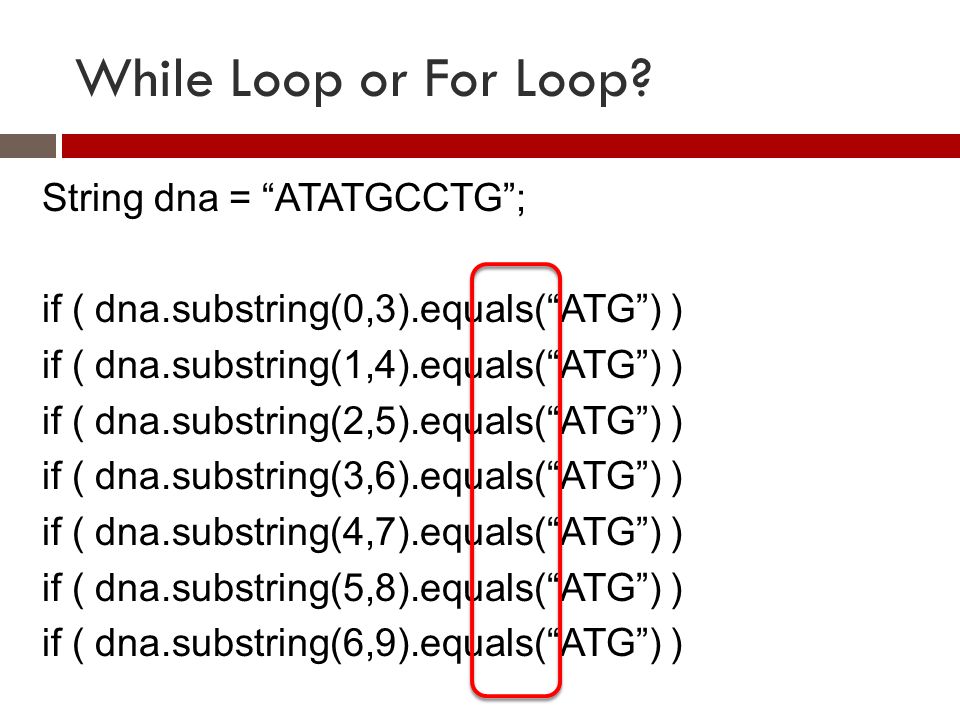 While Loop or For Loop?

String dna = “ATATGCCTG”;

if ( dna.substring(0,3).equals(“ATG”) )
if ( dna.substring(1,4).equals(“ATG”) )
if ( dna.substring(2,5).equals(“ATG”) )
if ( dna.substring(3,6).equals(“ATG”) )
if ( dna.substring(4,7).equals(“ATG”) )
if ( dna.substring(5,8).equals(“ATG”) )
if ( dna.substring(6,9).equals(“ATG”) )